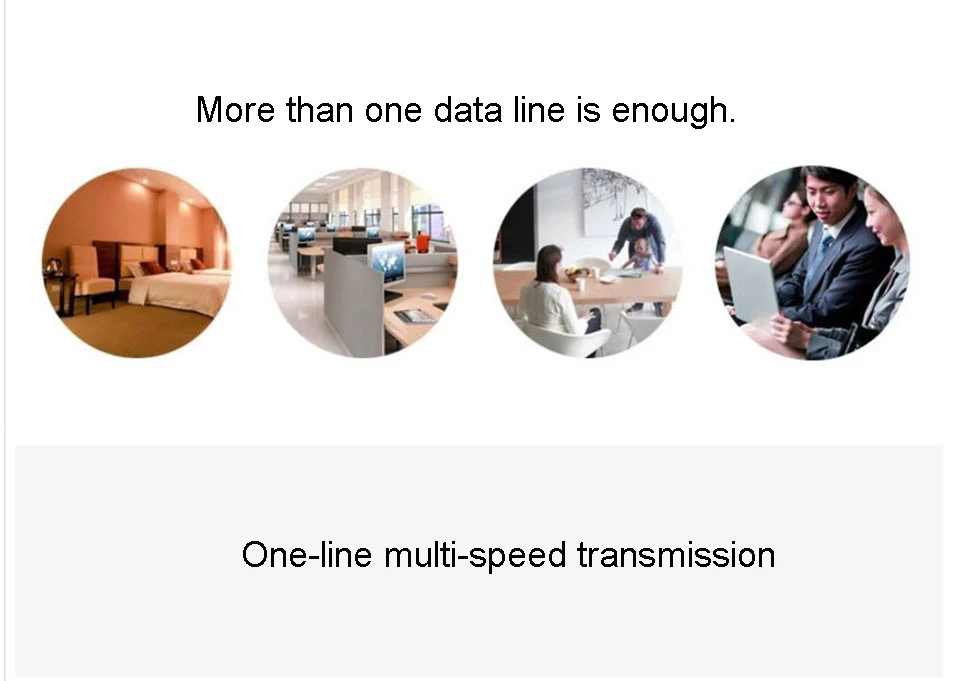 More than one data line is enough.

One-line multi-speed transmission